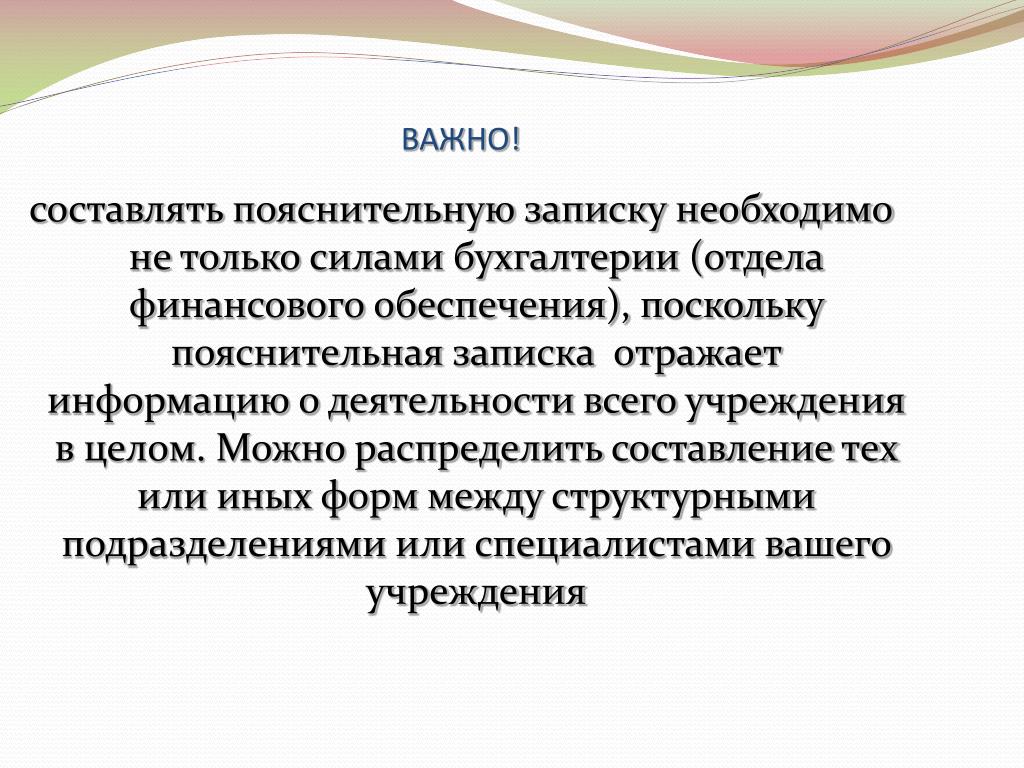 ВАЖНО!

составлять пояснительную записку необходимо не только силами бухгалтерии (отдела финансового обеспечения), поскольку пояснительная записка  отражает информацию о деятельности всего учреждения в целом. Можно распределить составление тех или иных форм между структурными подразделениями или специалистами вашего учреждения